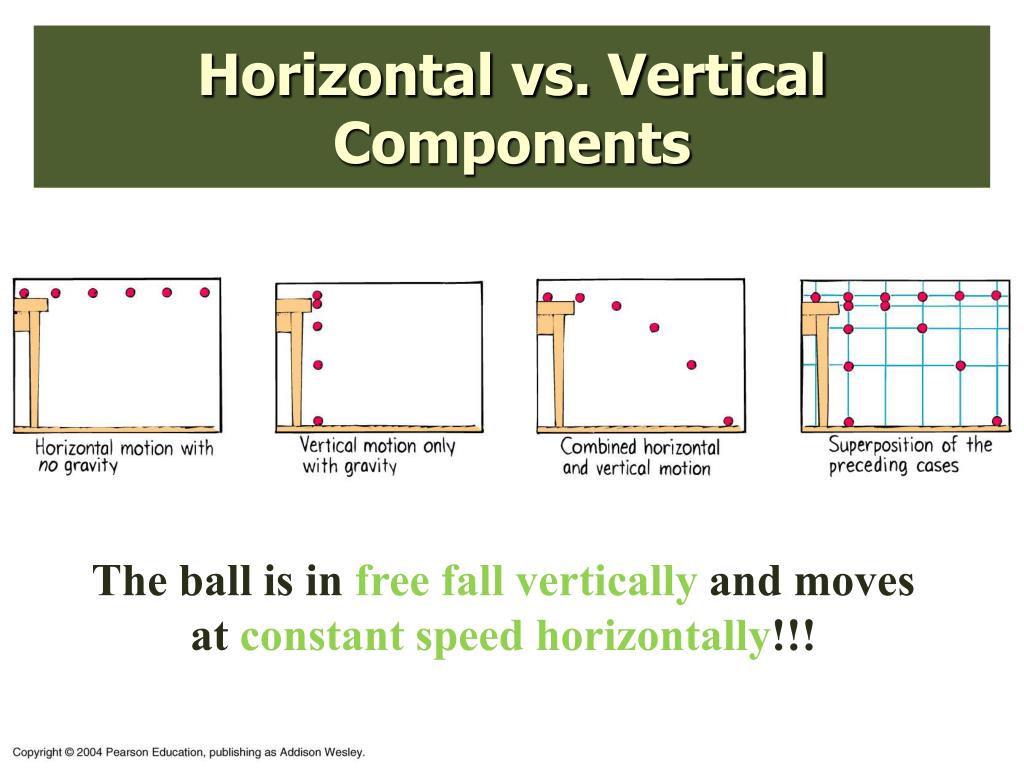 Horizontal vs. Vertical Components

Horizontal motion with no gravity

Vertical motion only with gravity

Combined horizontal and vertical motion

Superposition of the preceding cases

The ball is in free fall vertically and moves at constant speed horizontally!!!

Copyright © 2004 Pearson Education, publishing as Addison Wesley.